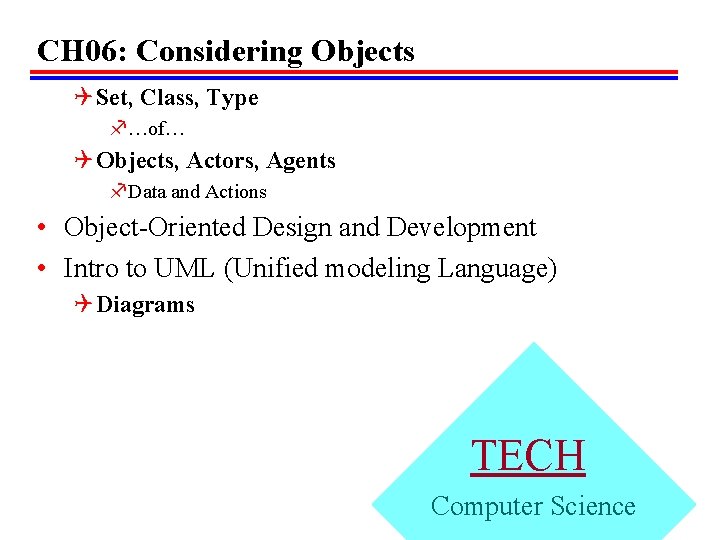 CH06: Considering Objects

Set, Class, Type

…of…

Objects, Actors, Agents

Data and Actions

• Object-Oriented Design and Development
• Intro to UML (Unified modeling Language)

Diagrams

TECH
Computer Science